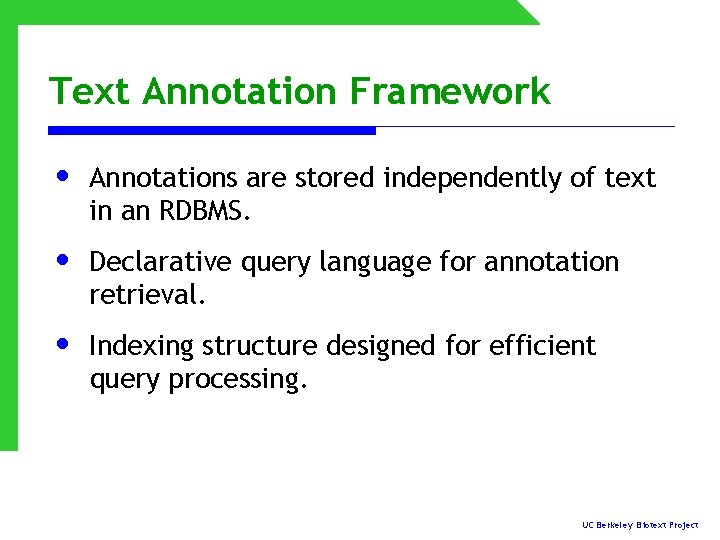 Text Annotation Framework

• Annotations are stored independently of text in an RDBMS.

• Declarative query language for annotation retrieval.

• Indexing structure designed for efficient query processing.

UC Berkeley Biotext Project